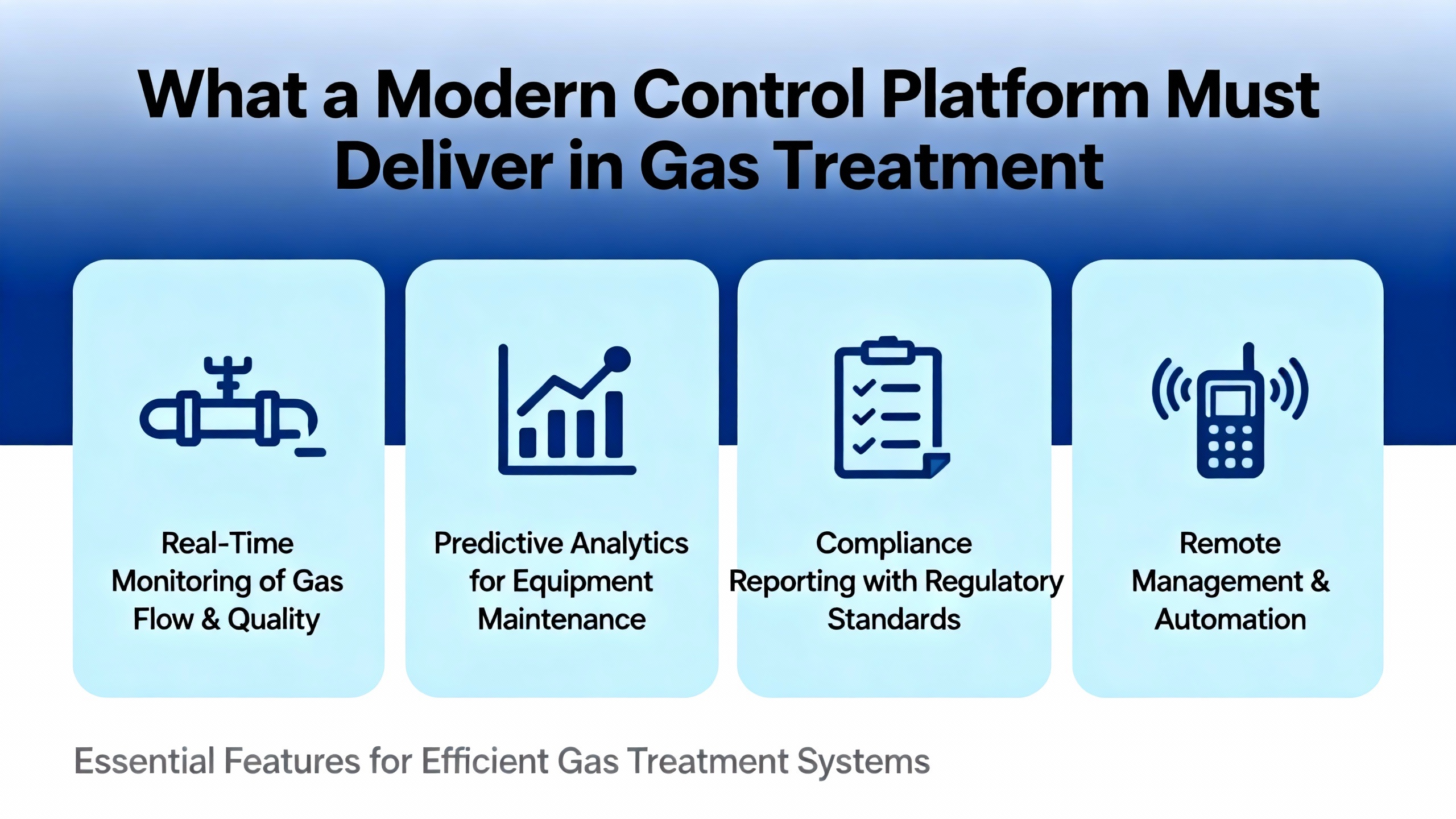 What a Modern Control Platform Must Deliver in Gas Treatment

Real-Time Monitoring of Gas Flow & Quality

Predictive Analytics for Equipment Maintenance

Compliance Reporting with Regulatory Standards

Remote Management & Automation

Essential Features for Efficient Gas Treatment Systems